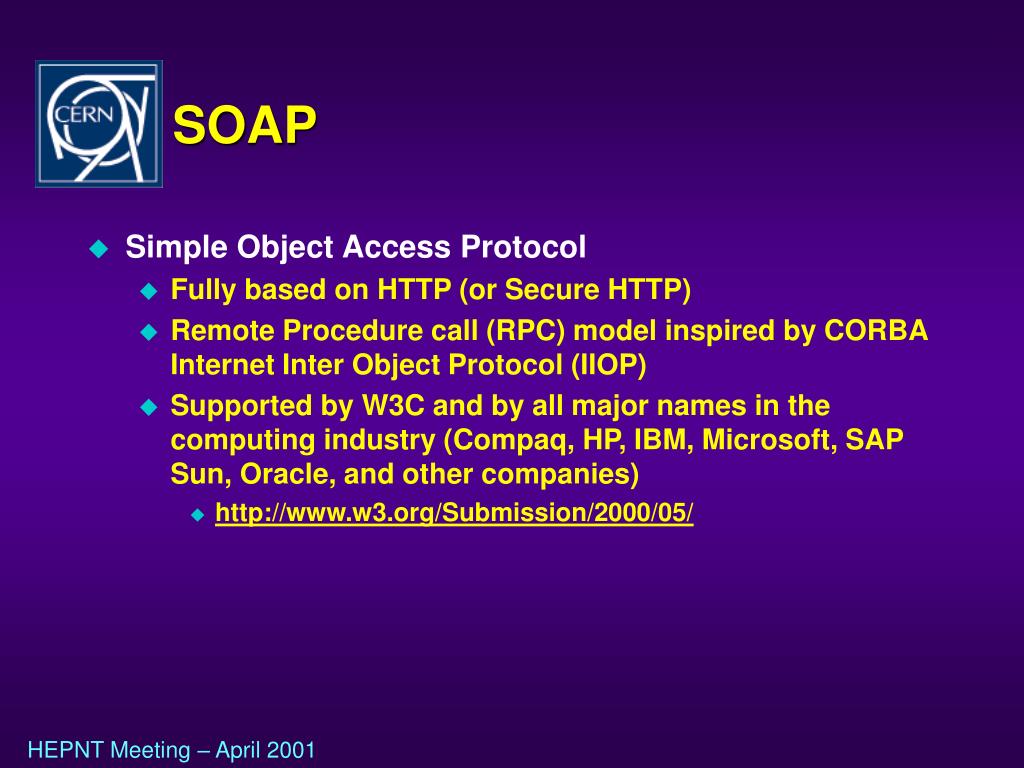 CERN

SOAP

Simple Object Access Protocol

Fully based on HTTP (or Secure HTTP)

Remote Procedure call (RPC) model inspired by CORBA Internet Inter Object Protocol (IIOP)

Supported by W3C and by all major names in the computing industry (Compaq, HP, IBM, Microsoft, SAP Sun, Oracle, and other companies)

http://www.w3.org/Submission/2000/05/

HEPNT Meeting – April 2001